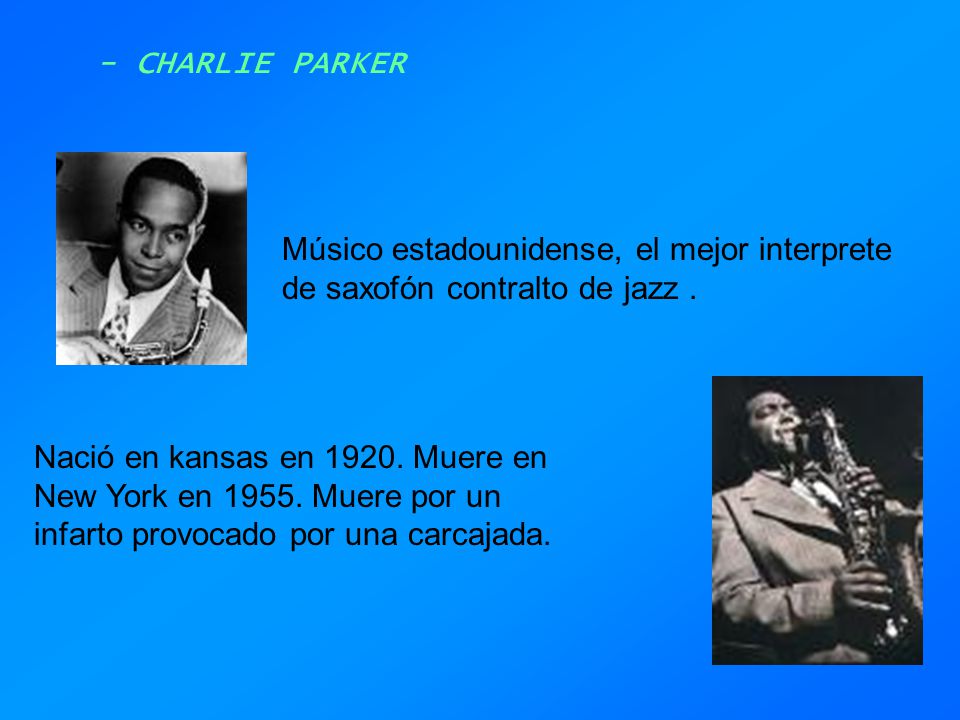 - CHARLIE PARKER

Músico estadounidense, el mejor interprete de saxofón contralto de jazz .

Nació en kansas en 1920. Muere en New York en 1955. Muere por un infarto provocado por una carcajada.